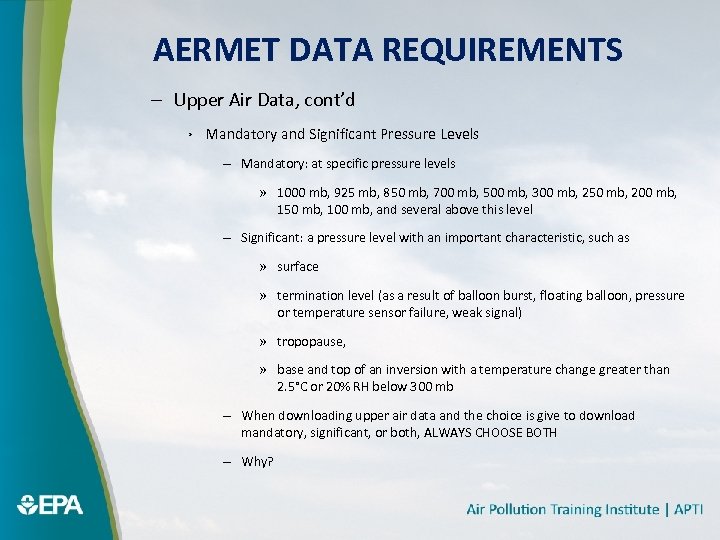 AERMET DATA REQUIREMENTS

– Upper Air Data, cont'd

› Mandatory and Significant Pressure Levels

– Mandatory: at specific pressure levels

» 1000 mb, 925 mb, 850 mb, 700 mb, 500 mb, 300 mb, 250 mb, 200 mb, 150 mb, 100 mb, and several above this level

– Significant: a pressure level with an important characteristic, such as

» surface

» termination level (as a result of balloon burst, floating balloon, pressure or temperature sensor failure, weak signal)

» tropopause,

» base and top of an inversion with a temperature change greater than 2.5°C or 20% RH below 300 mb

– When downloading upper air data and the choice is give to download mandatory, significant, or both, ALWAYS CHOOSE BOTH

– Why?

EPA

Air Pollution Training Institute | APTI